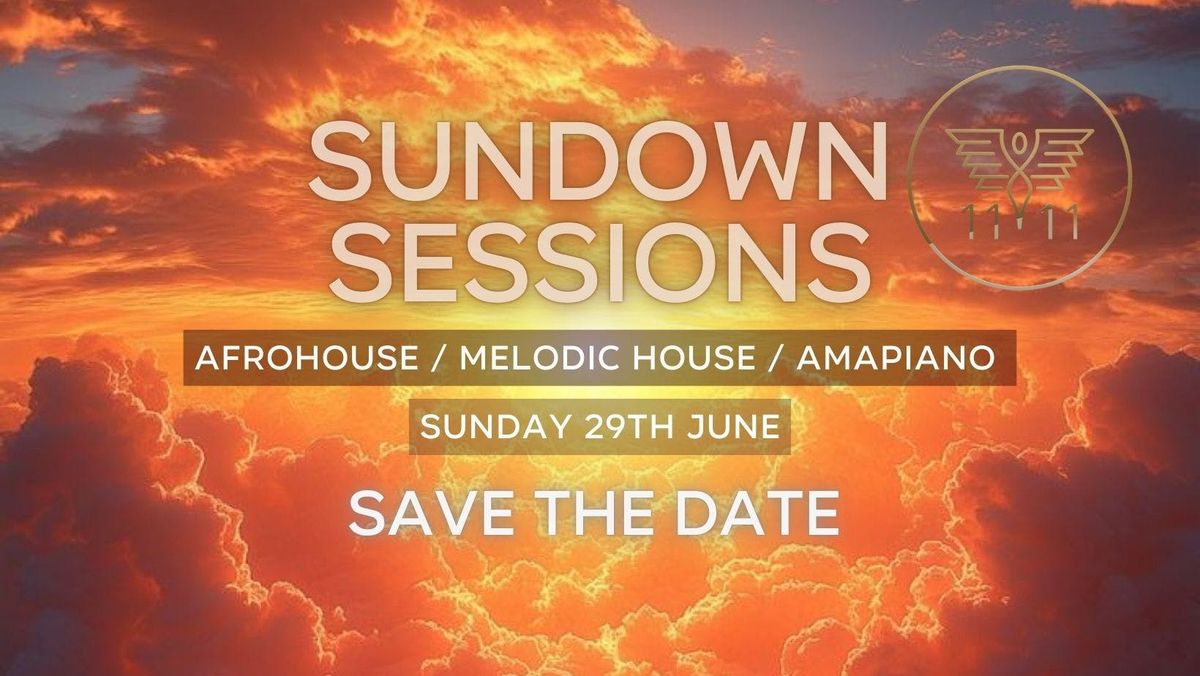 SUNDOWN SESSIONS

11 11

AFROHOUSE / MELODIC HOUSE / AMAPIANO

SUNDAY 29TH JUNE

SAVE THE DATE